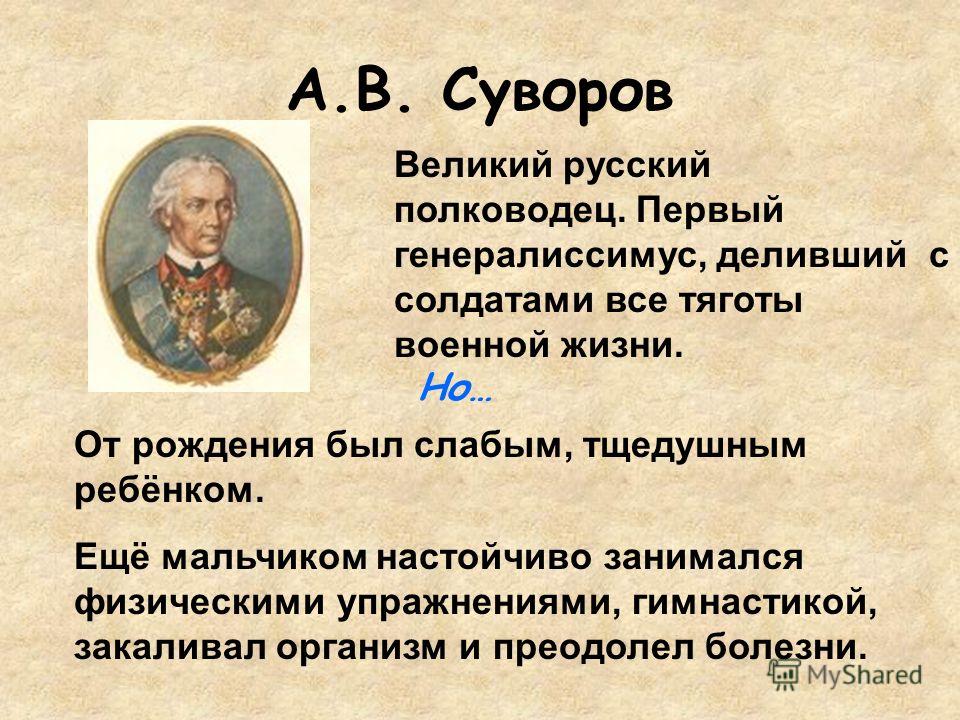 А.В. Суворов

Великий русский полководец. Первый генералиссимус, деливший с солдатами все тяготы военной жизни.

Но…

От рождения был слабым, тщедушным ребёнком.

Ещё мальчиком настойчиво занимался физическими упражнениями, гимнастикой, закаливал организм и преодолел болезни.

MyShared